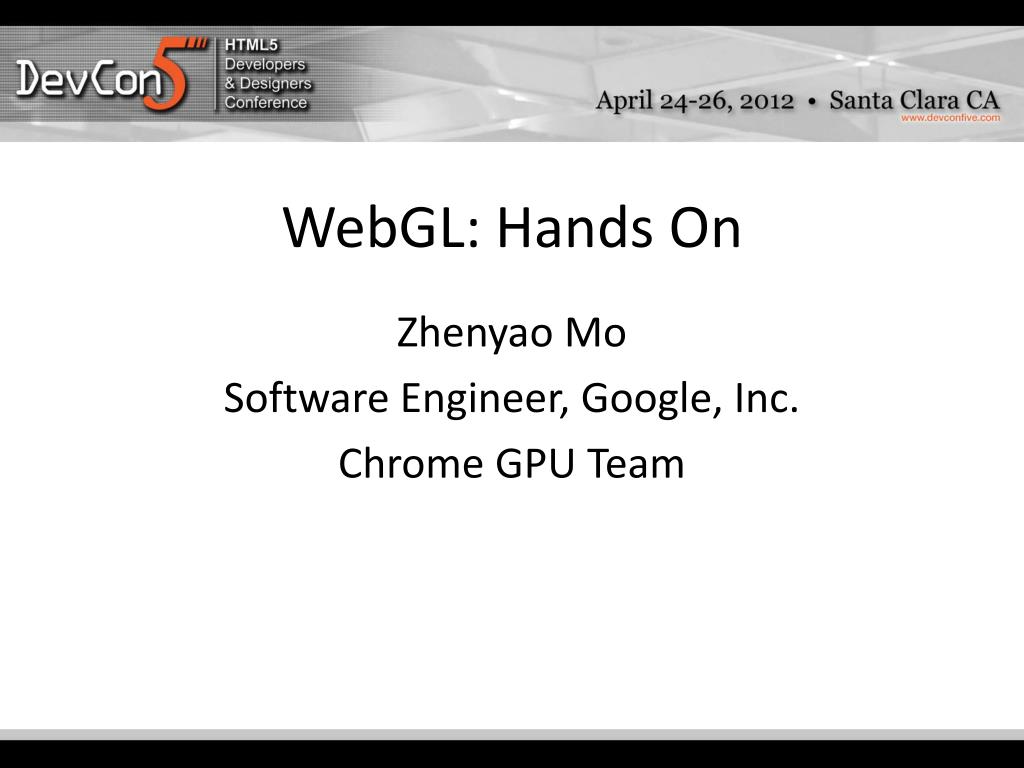 DevCon5 HTML5 Developers & Designers Conference

April 24-26, 2012 • Santa Clara CA
www.devconfive.com

WebGL: Hands On

Zhenyao Mo
Software Engineer, Google, Inc.
Chrome GPU Team